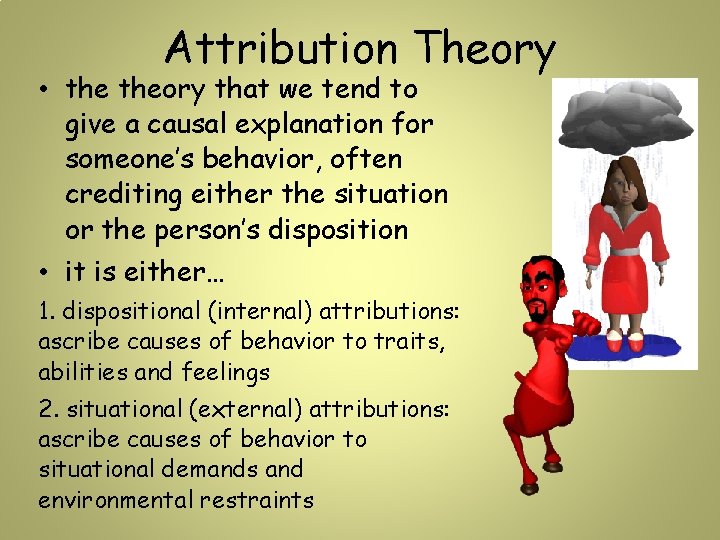 Attribution Theory

• the theory that we tend to give a causal explanation for someone's behavior, often crediting either the situation or the person's disposition

• it is either…

1. dispositional (internal) attributions: ascribe causes of behavior to traits, abilities and feelings

2. situational (external) attributions: ascribe causes of behavior to situational demands and environmental restraints